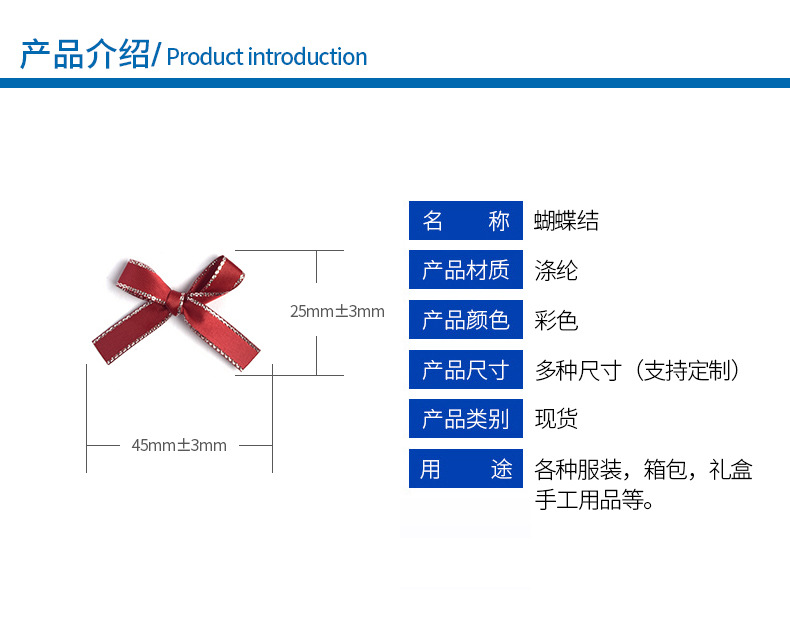 产品介绍/ Product introduction

25mm±3mm

45mm±3mm

| 名　称 | 蝴蝶结 |
|---|---|
| 产品材质 | 涤纶 |
| 产品颜色 | 彩色 |
| 产品尺寸 | 多种尺寸（支持定制） |
| 产品类别 | 现货 |
| 用　途 | 各种服装，箱包，礼盒手工用品等。 |